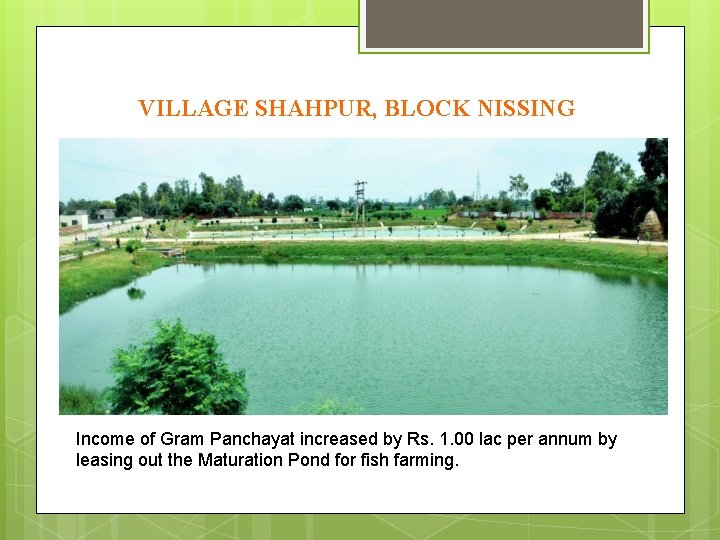 VILLAGE SHAHPUR, BLOCK NISSING

Income of Gram Panchayat increased by Rs. 1.00 lac per annum by leasing out the Maturation Pond for fish farming.